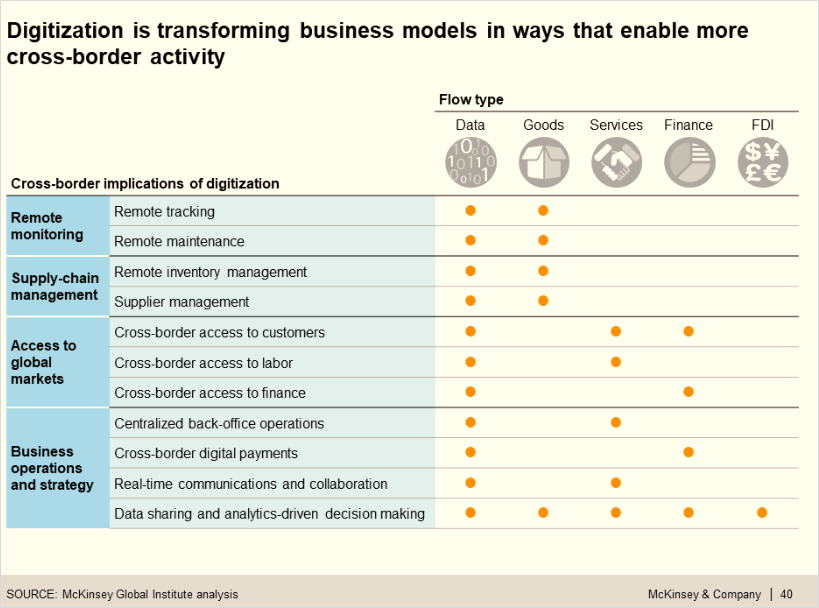 Digitization is transforming business models in ways that enable more cross-border activity

Flow type

| Cross-border implications of digitization | | Data | Goods | Services | Finance | FDI |
|---|---|---|---|---|---|---|
| Remote monitoring | Remote tracking | ● | ● | | | |
| | Remote maintenance | ● | ● | | | |
| Supply-chain management | Remote inventory management | ● | ● | | | |
| | Supplier management | ● | ● | | | |
| Access to global markets | Cross-border access to customers | ● | | ● | ● | |
| | Cross-border access to labor | ● | | ● | | |
| | Cross-border access to finance | ● | | | ● | |
| Business operations and strategy | Centralized back-office operations | ● | | ● | | |
| | Cross-border digital payments | ● | | | ● | |
| | Real-time communications and collaboration | ● | | ● | | |
| | Data sharing and analytics-driven decision making | ● | ● | ● | ● | ● |

SOURCE: McKinsey Global Institute analysis

McKinsey & Company | 40